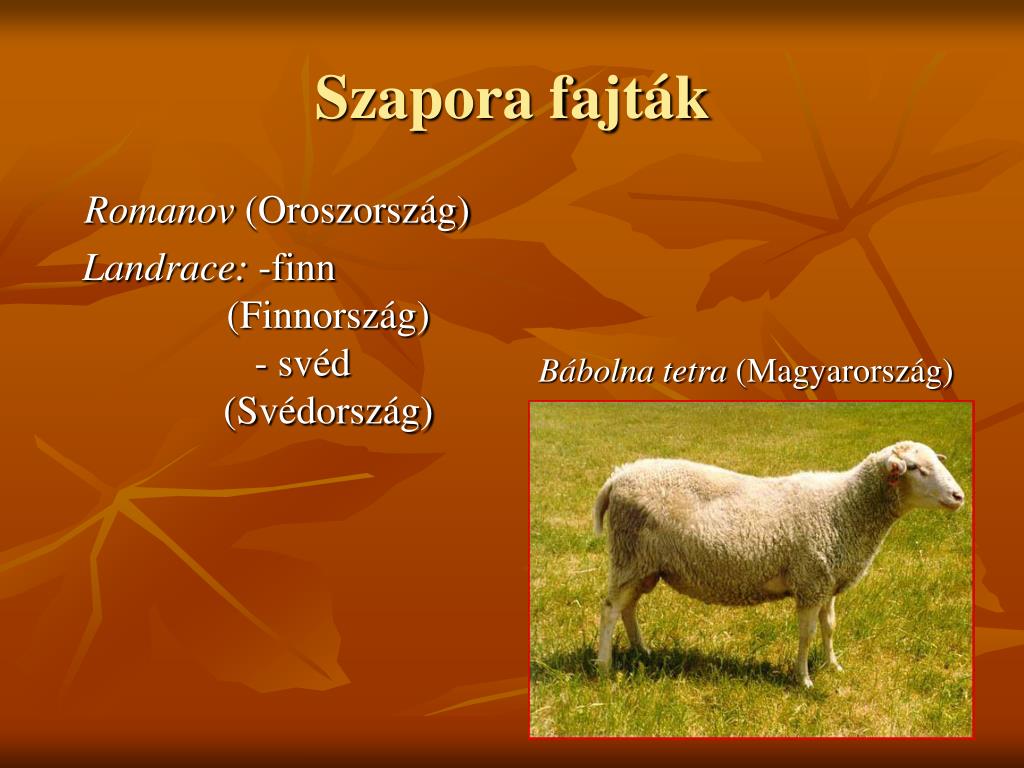 Szapora fajták

Romanov (Oroszország)

Landrace: -finn
(Finnország)
- svéd
(Svédország)

Bábolna tetra (Magyarország)